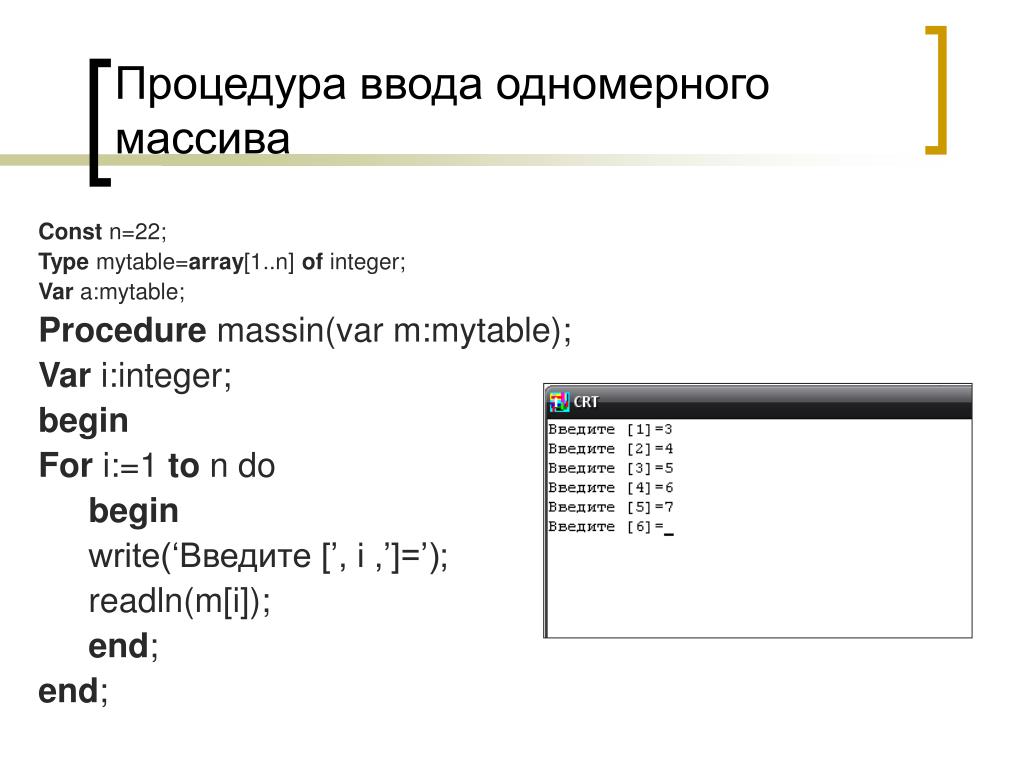 Процедура ввода одномерного массива

Const n=22;
Type mytable=array[1..n] of integer;
Var a:mytable;
Procedure massin(var m:mytable);
Var i:integer;
begin
For i:=1 to n do
begin
write(‘Введите [’, i ,’]=’);
readln(m[i]);
end;
end;

CRT
Введите [1]=3
Введите [2]=4
Введите [3]=5
Введите [4]=6
Введите [5]=7
Введите [6]=_